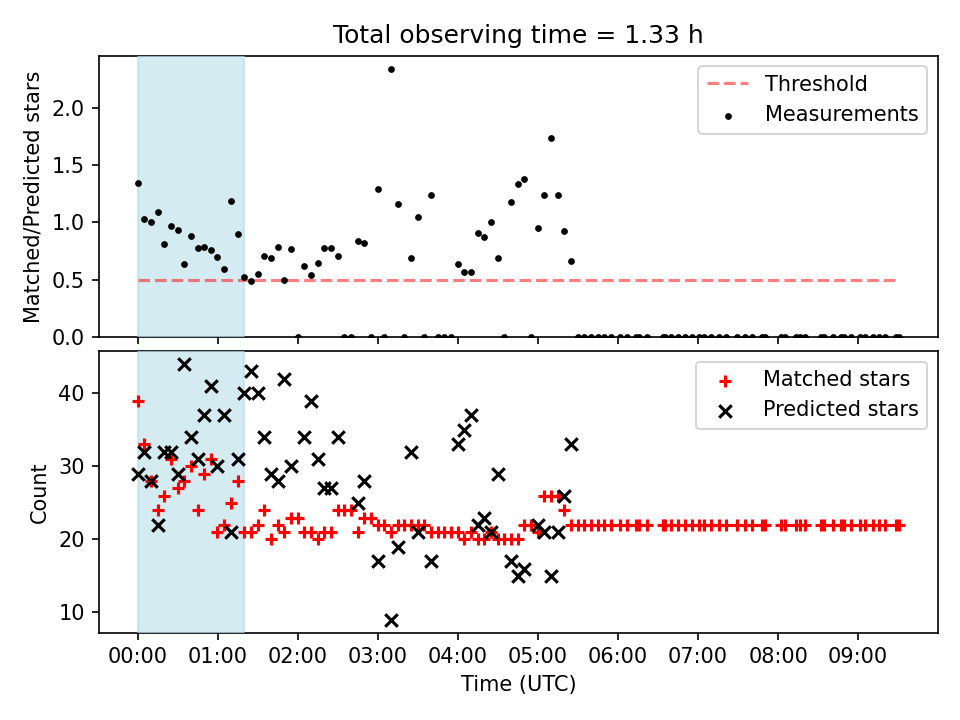 Total observing time = 1.33 h

Matched/Predicted stars

2.0
1.5
1.0
0.5
0.0

Threshold
Measurements

Count

40
30
20
10

Matched stars
Predicted stars

00:00 01:00 02:00 03:00 04:00 05:00 06:00 07:00 08:00 09:00

Time (UTC)